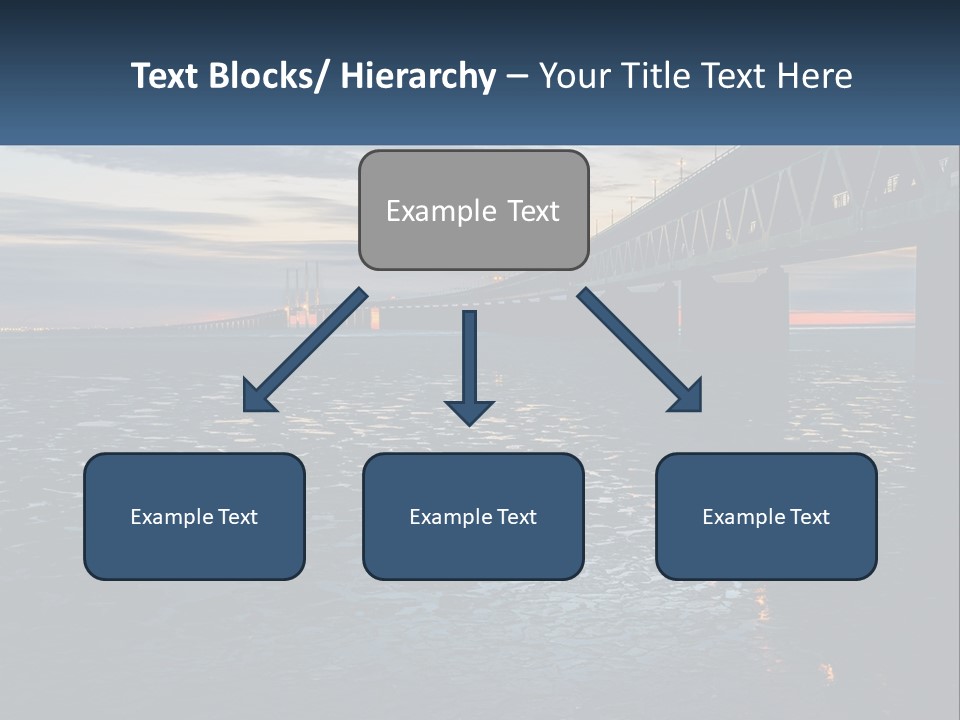 Text Blocks/ Hierarchy – Your Title Text Here

Example Text

Example Text

Example Text

Example Text